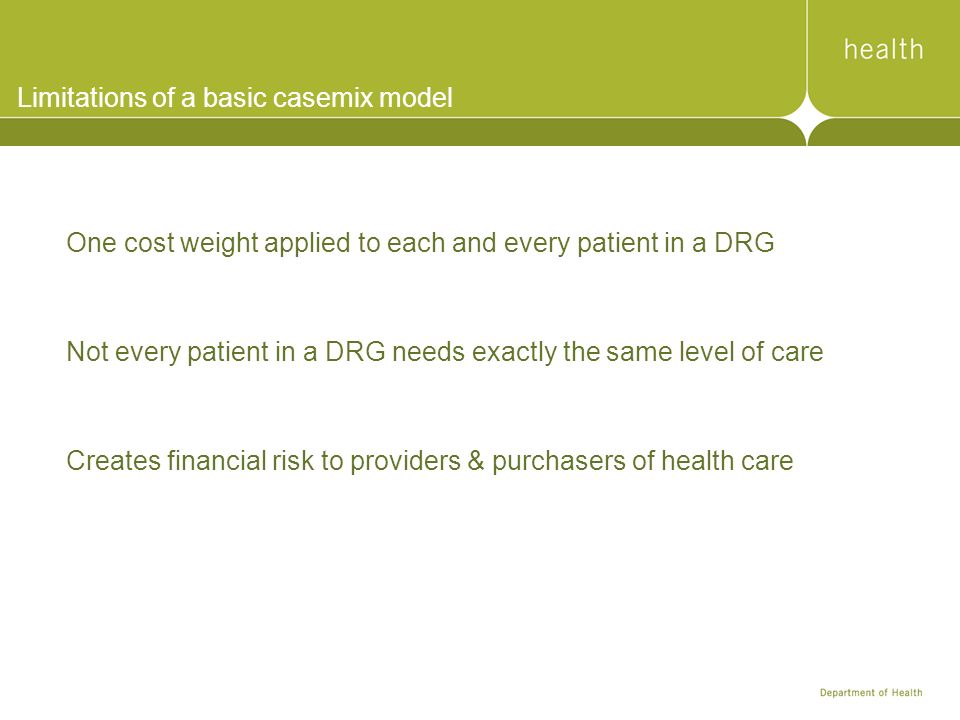 health

Limitations of a basic casemix model

One cost weight applied to each and every patient in a DRG

Not every patient in a DRG needs exactly the same level of care

Creates financial risk to providers & purchasers of health care

Department of Health